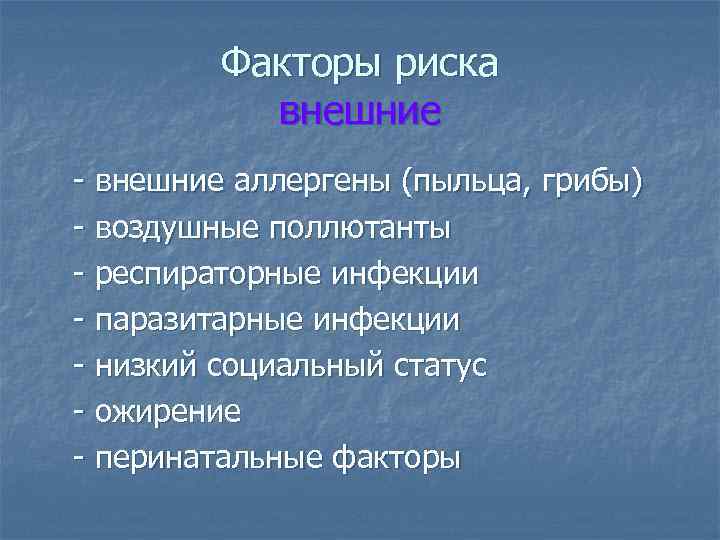 Факторы риска
внешние

- внешние аллергены (пыльца, грибы)
- воздушные поллютанты
- респираторные инфекции
- паразитарные инфекции
- низкий социальный статус
- ожирение
- перинатальные факторы